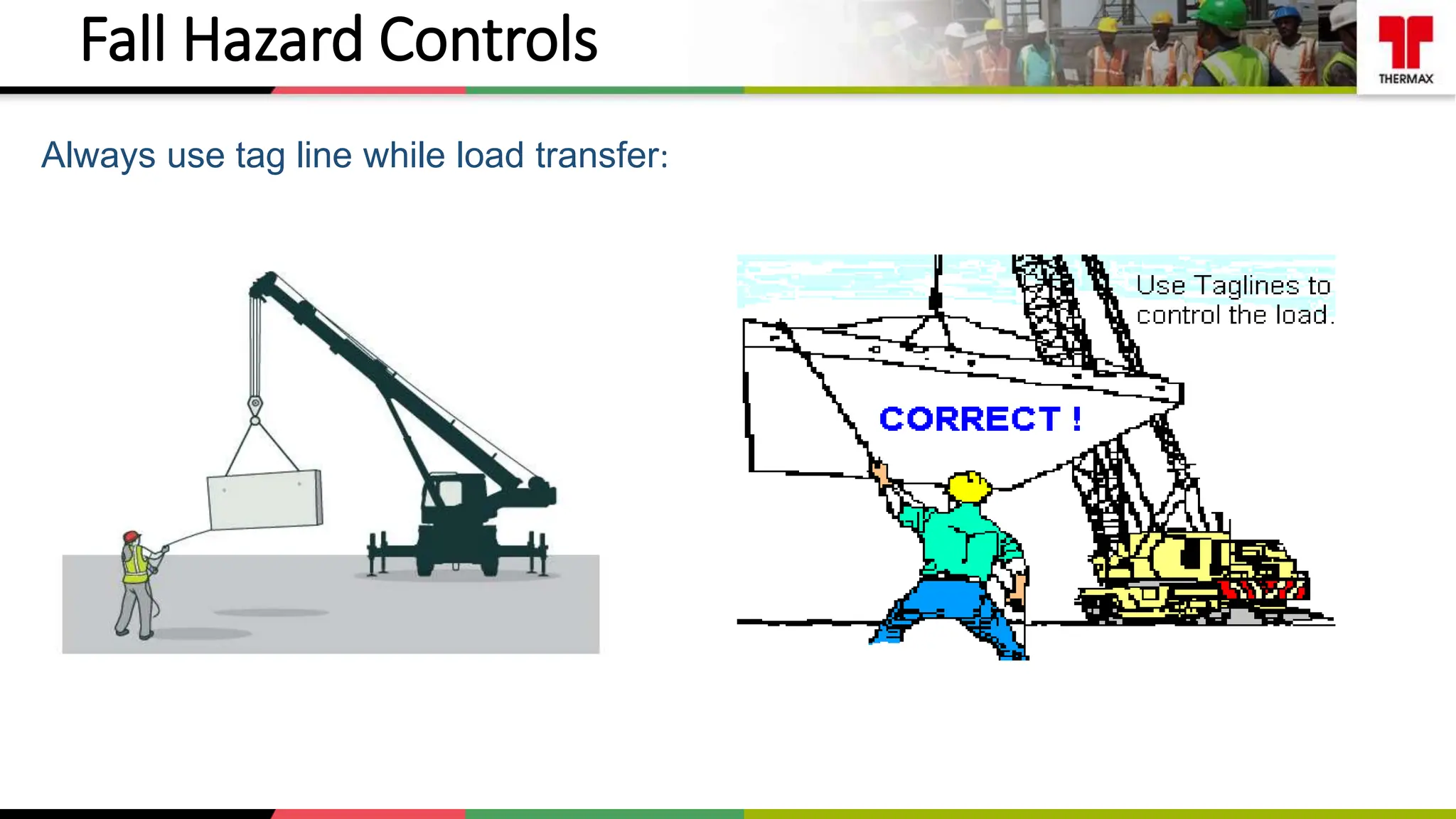 Fall Hazard Controls

THERMAX

Always use tag line while load transfer:

Use Taglines to control the load.

CORRECT !